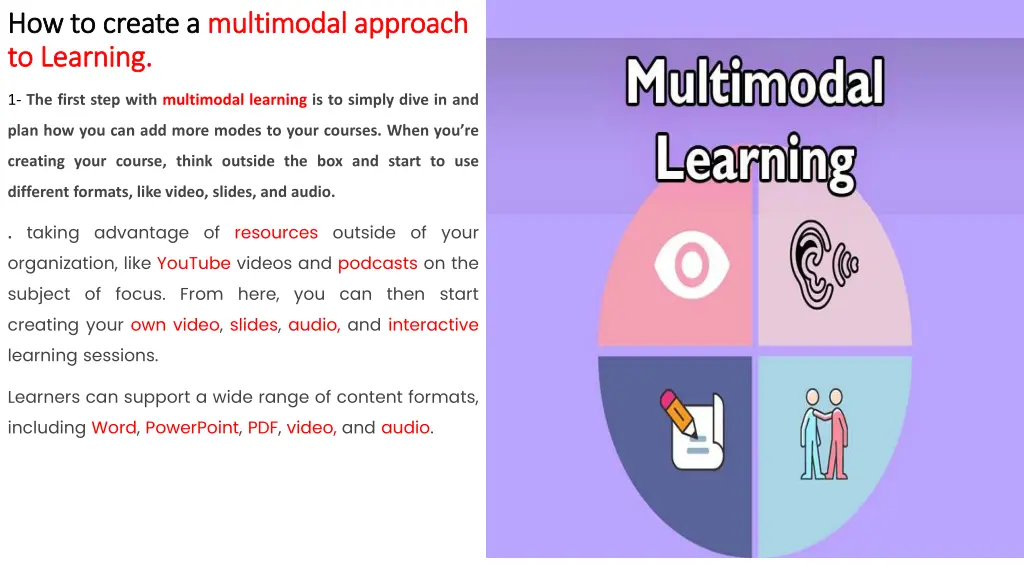 How to create a multimodal approach to Learning.

1- The first step with multimodal learning is to simply dive in and plan how you can add more modes to your courses. When you're creating your course, think outside the box and start to use different formats, like video, slides, and audio.

. taking advantage of resources outside of your organization, like YouTube videos and podcasts on the subject of focus. From here, you can then start creating your own video, slides, audio, and interactive learning sessions.

Learners can support a wide range of content formats, including Word, PowerPoint, PDF, video, and audio.

Multimodal Learning